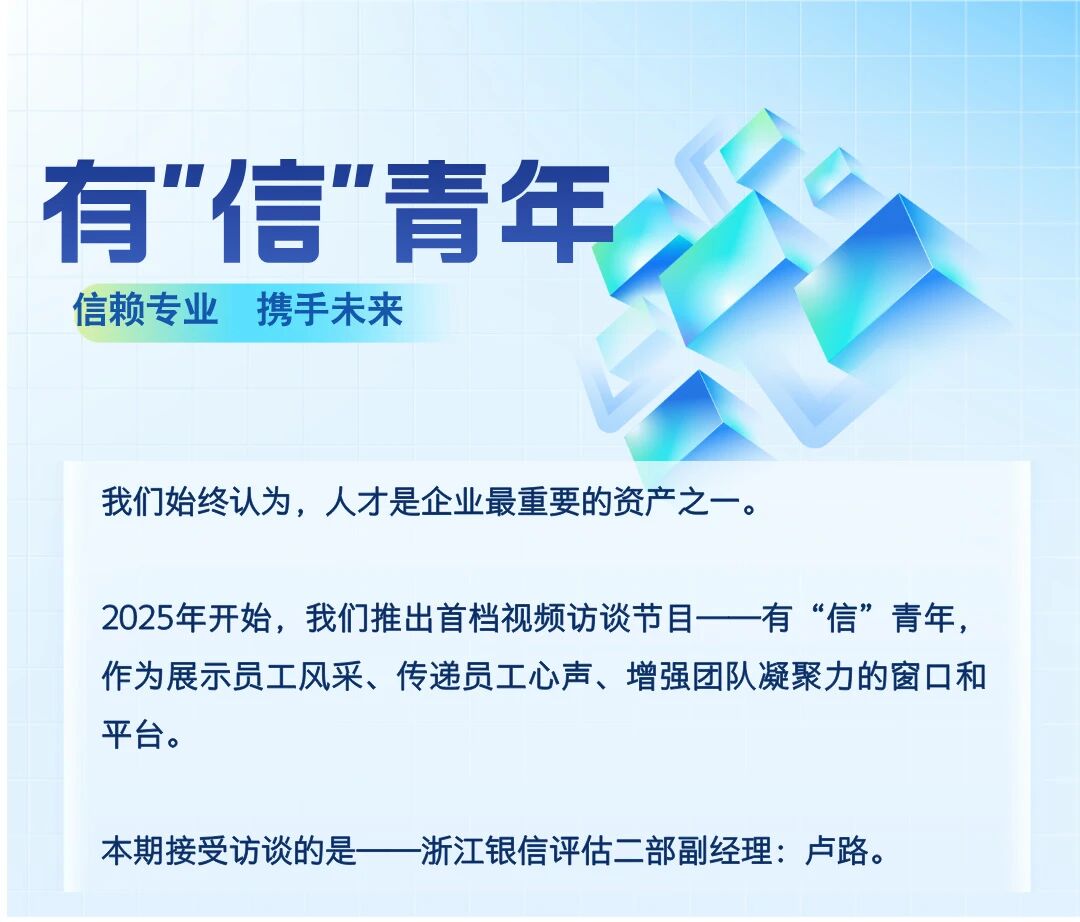 有"信"青年

信赖专业　携手未来

我们始终认为，人才是企业最重要的资产之一。

2025年开始，我们推出首档视频访谈节目——有“信”青年，作为展示员工风采、传递员工心声、增强团队凝聚力的窗口和平台。

本期接受访谈的是——浙江银信评估二部副经理：卢路。